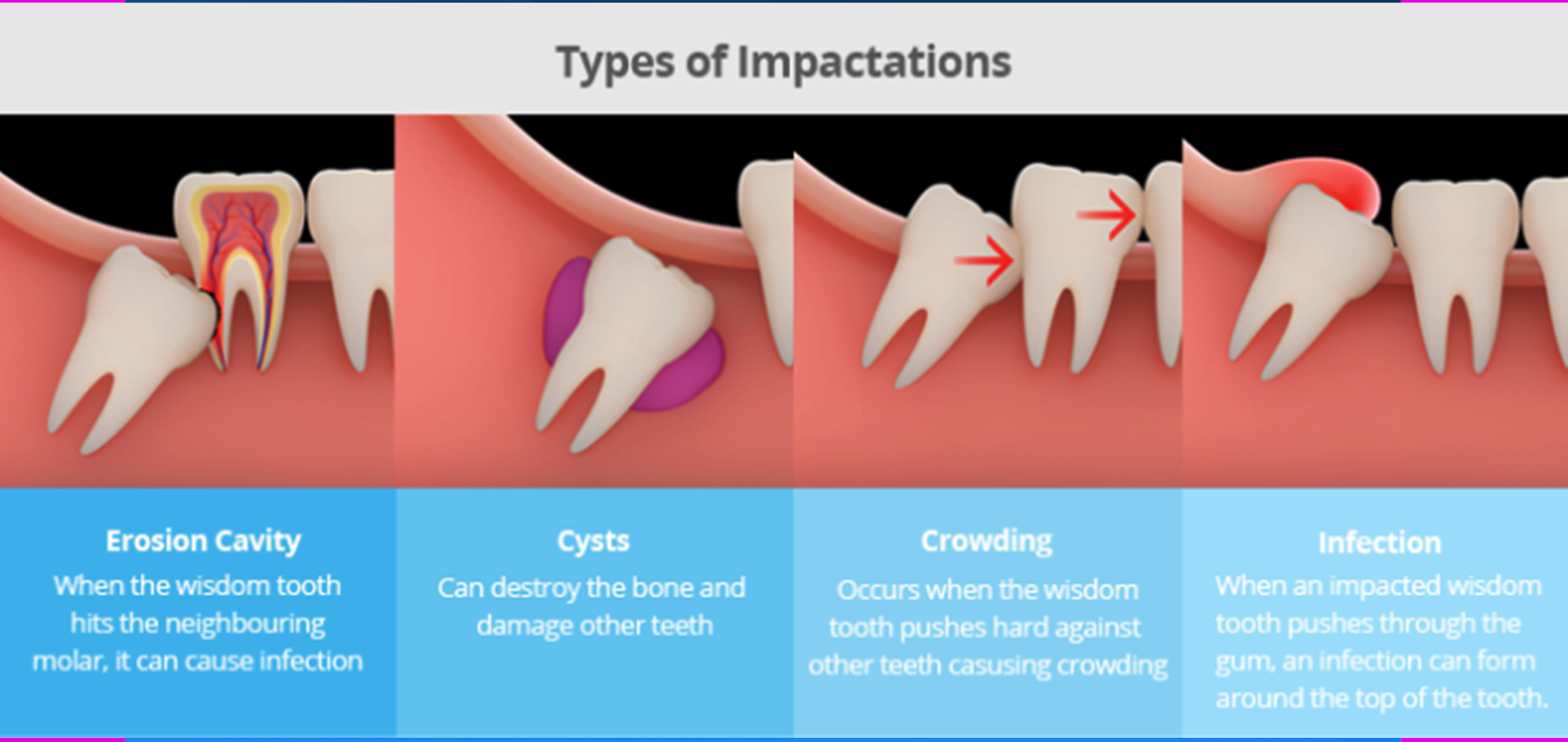 Types of Impactations

Erosion Cavity
When the wisdom tooth hits the neighbouring molar, it can cause infection

Cysts
Can destroy the bone and damage other teeth

Crowding
Occurs when the wisdom tooth pushes hard against other teeth casusing crowding

Infection
When an impacted wisdom tooth pushes through the gum, an infection can form around the top of the tooth.